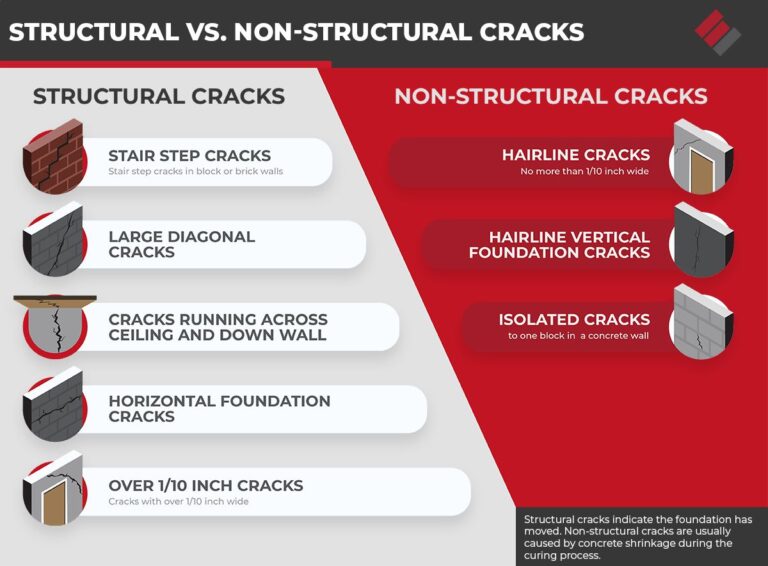 STRUCTURAL VS. NON-STRUCTURAL CRACKS

STRUCTURAL CRACKS

STAIR STEP CRACKS
Stair step cracks in block or brick walls

LARGE DIAGONAL CRACKS

CRACKS RUNNING ACROSS CEILING AND DOWN WALL

HORIZONTAL FOUNDATION CRACKS

OVER 1/10 INCH CRACKS
Cracks with over 1/10 inch wide

NON-STRUCTURAL CRACKS

HAIRLINE CRACKS
No more than 1/10 inch wide

HAIRLINE VERTICAL FOUNDATION CRACKS

ISOLATED CRACKS
to one block in a concrete wall

Structural cracks indicate the foundation has moved. Non-structural cracks are usually caused by concrete shrinkage during the curing process.